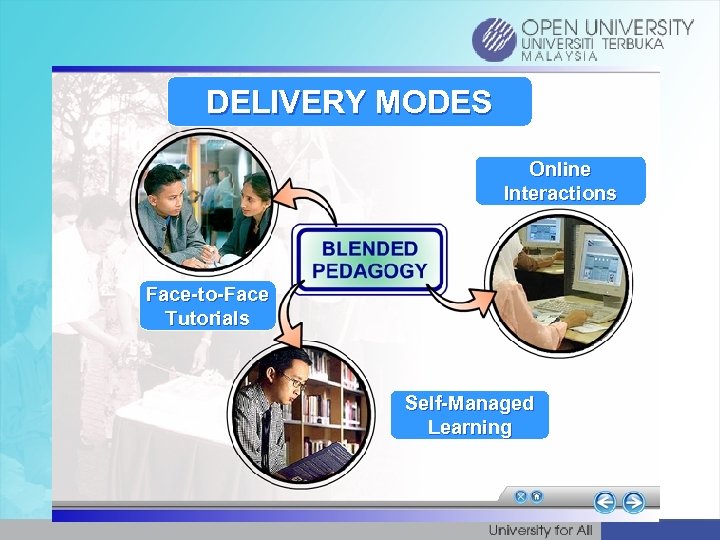 OPEN UNIVERSITY
UNIVERSITI TERBUKA
MALAYSIA

DELIVERY MODES

Online Interactions

BLENDED PEDAGOGY

Face-to-Face Tutorials

Self-Managed Learning

University for All